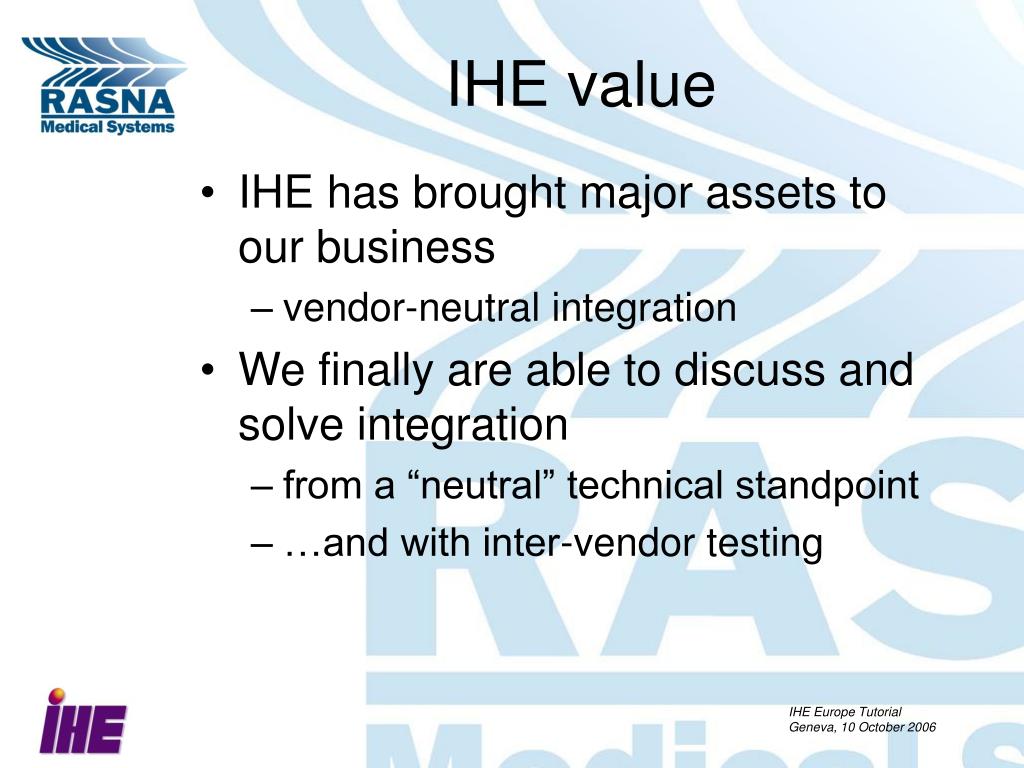 RASNA
Medical Systems

IHE value

• IHE has brought major assets to our business
– vendor-neutral integration
• We finally are able to discuss and solve integration
– from a “neutral” technical standpoint
– …and with inter-vendor testing

IHE

IHE Europe Tutorial
Geneva, 10 October 2006